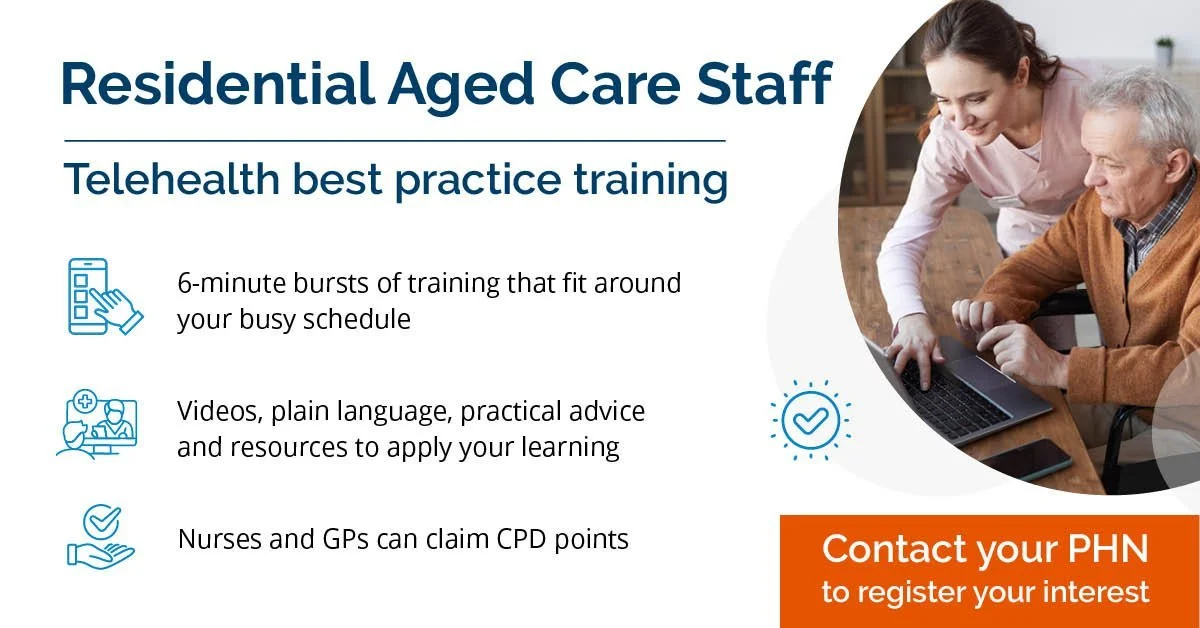 Residential Aged Care Staff

Telehealth best practice training

6-minute bursts of training that fit around your busy schedule

Videos, plain language, practical advice and resources to apply your learning

Nurses and GPs can claim CPD points

Contact your PHN
to register your interest